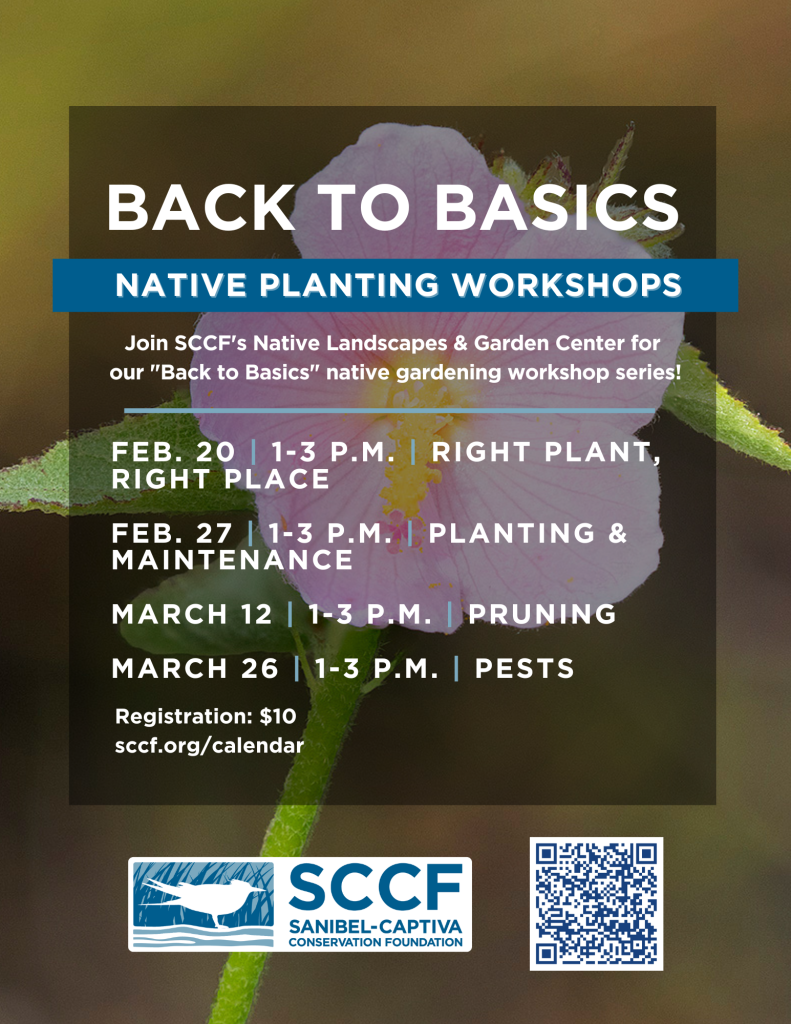 BACK TO BASICS

NATIVE PLANTING WORKSHOPS

Join SCCF's Native Landscapes & Garden Center for our "Back to Basics" native gardening workshop series!

FEB. 20 | 1-3 P.M. | RIGHT PLANT, RIGHT PLACE

FEB. 27 | 1-3 P.M. | PLANTING & MAINTENANCE

MARCH 12 | 1-3 P.M. | PRUNING

MARCH 26 | 1-3 P.M. | PESTS

Registration: $10
sccf.org/calendar

SCCF
SANIBEL-CAPTIVA CONSERVATION FOUNDATION